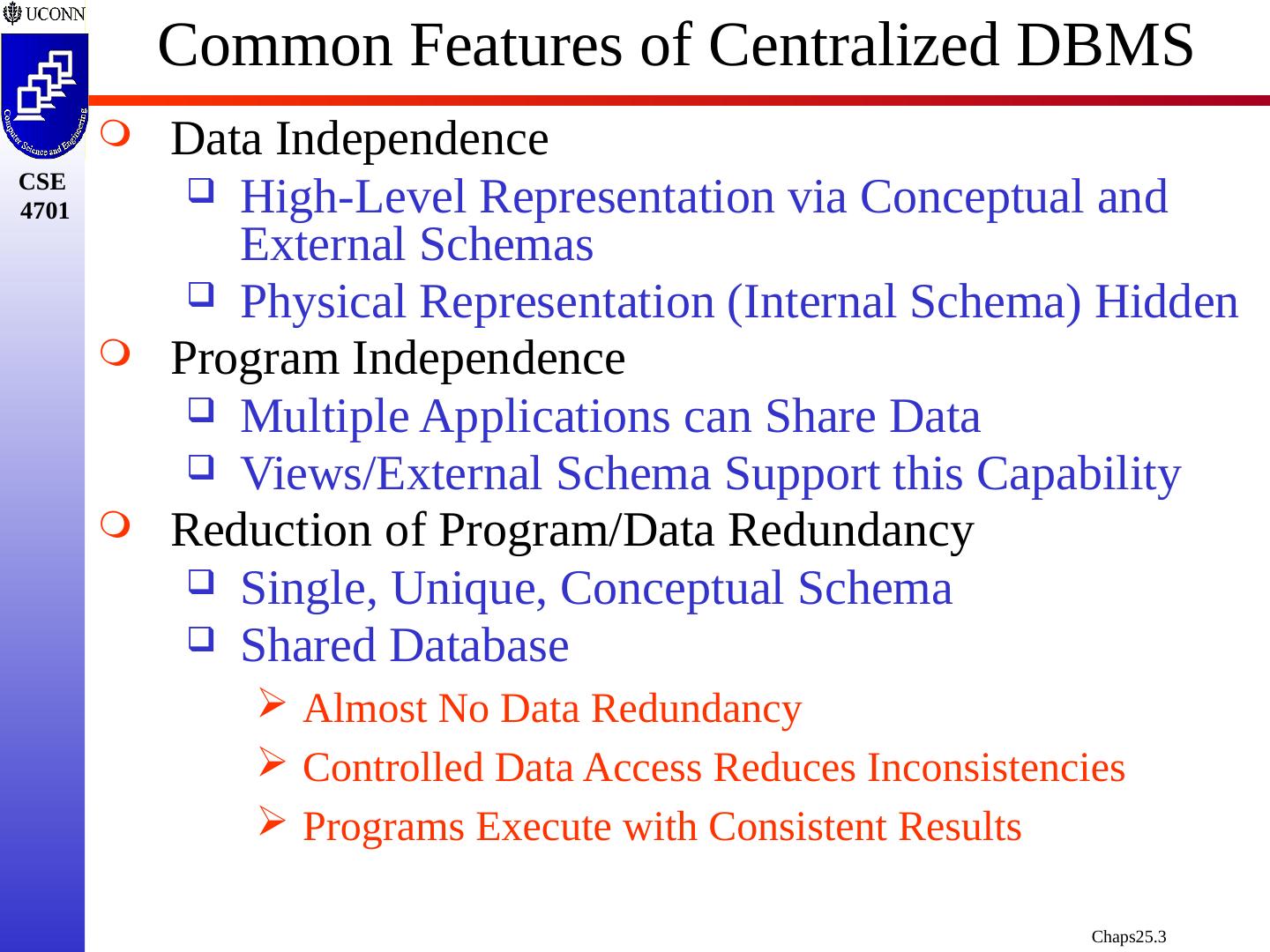 UCONN

Computer Science and Engineering

CSE 4701

Common Features of Centralized DBMS

Data Independence

High-Level Representation via Conceptual and External Schemas

Physical Representation (Internal Schema) Hidden

Program Independence

Multiple Applications can Share Data

Views/External Schema Support this Capability

Reduction of Program/Data Redundancy

Single, Unique, Conceptual Schema

Shared Database

Almost No Data Redundancy

Controlled Data Access Reduces Inconsistencies

Programs Execute with Consistent Results

Chaps25.3